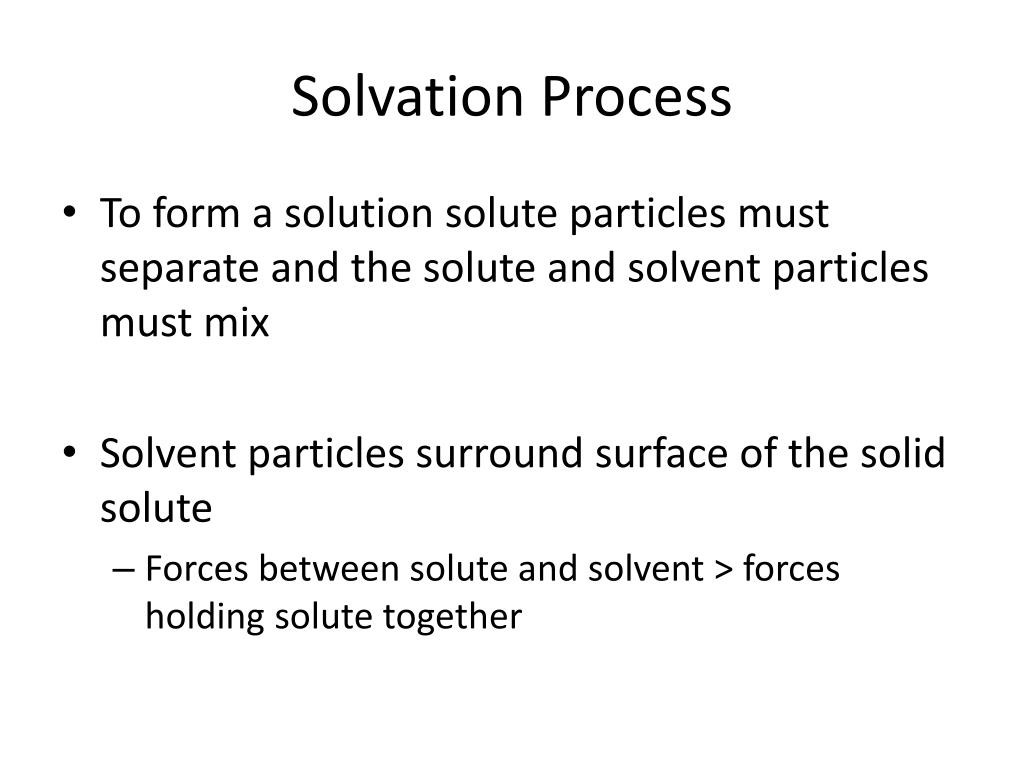 Solvation Process

• To form a solution solute particles must separate and the solute and solvent particles must mix

• Solvent particles surround surface of the solid solute
– Forces between solute and solvent > forces holding solute together